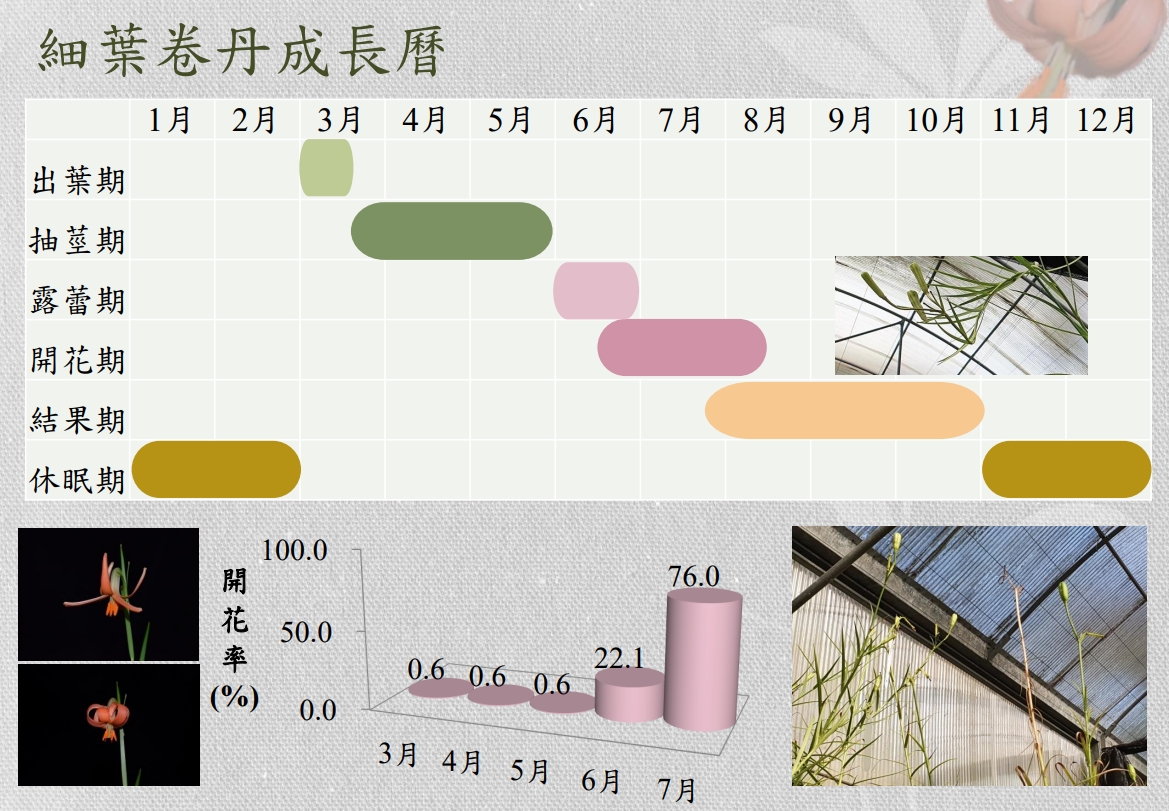 細葉卷丹成長曆

| | 1月 | 2月 | 3月 | 4月 | 5月 | 6月 | 7月 | 8月 | 9月 | 10月 | 11月 | 12月 |
|---|---|---|---|---|---|---|---|---|---|---|---|---|
| 出葉期 | | | | | | | | | | | | |
| 抽莖期 | | | | | | | | | | | | |
| 露蕾期 | | | | | | | | | | | | |
| 開花期 | | | | | | | | | | | | |
| 結果期 | | | | | | | | | | | | |
| 休眠期 | | | | | | | | | | | | |

開花率(%)
100.0
50.0
0.0
0.6 0.6 0.6 22.1 76.0
3月 4月 5月 6月 7月